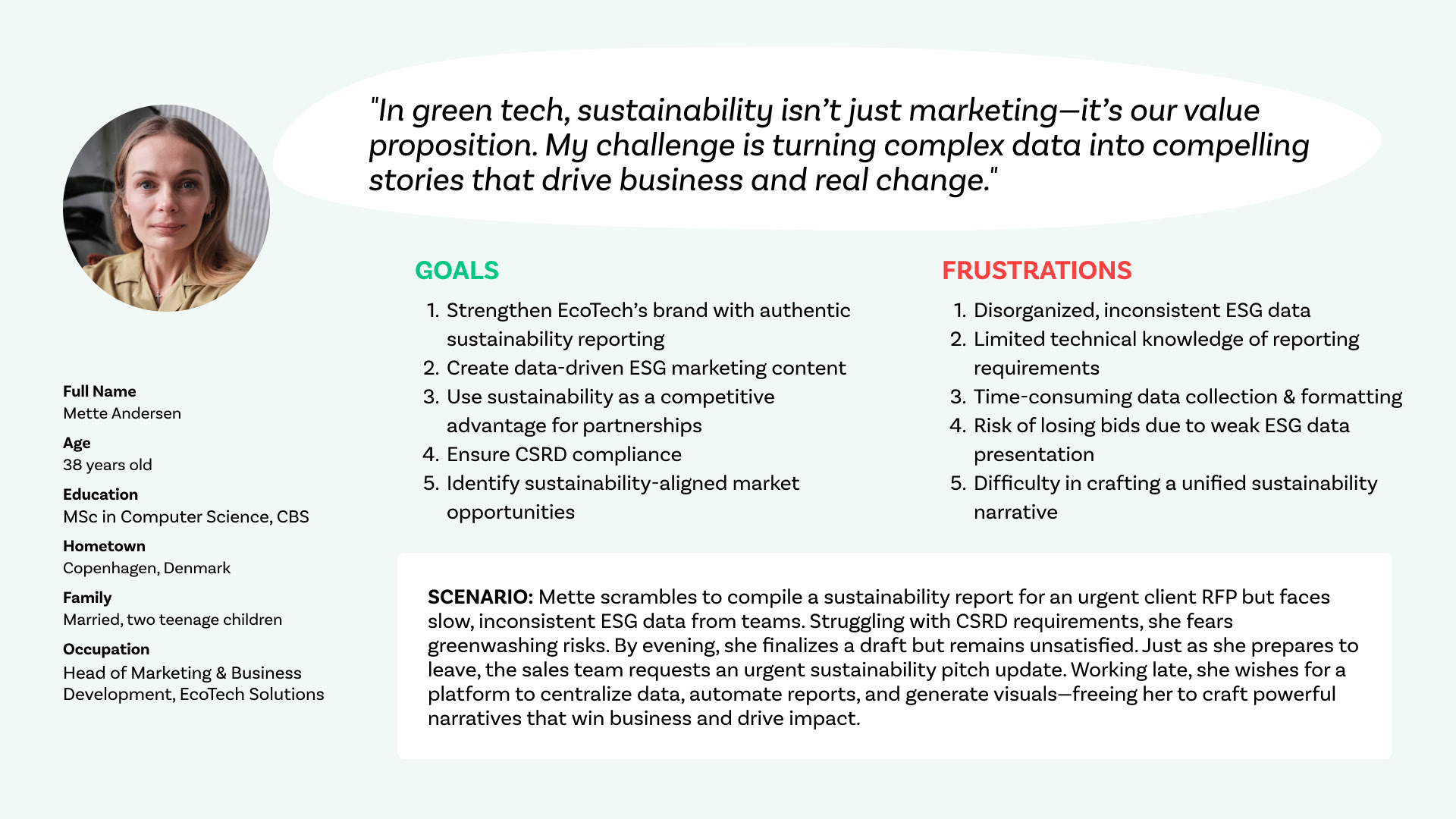 "In green tech, sustainability isn't just marketing—it's our value proposition. My challenge is turning complex data into compelling stories that drive business and real change."

Full Name
Mette Andersen

Age
38 years old

Education
MSc in Computer Science, CBS

Hometown
Copenhagen, Denmark

Family
Married, two teenage children

Occupation
Head of Marketing & Business Development, EcoTech Solutions

GOALS

1. Strengthen EcoTech's brand with authentic sustainability reporting
2. Create data-driven ESG marketing content
3. Use sustainability as a competitive advantage for partnerships
4. Ensure CSRD compliance
5. Identify sustainability-aligned market opportunities

FRUSTRATIONS

1. Disorganized, inconsistent ESG data
2. Limited technical knowledge of reporting requirements
3. Time-consuming data collection & formatting
4. Risk of losing bids due to weak ESG data presentation
5. Difficulty in crafting a unified sustainability narrative

SCENARIO: Mette scrambles to compile a sustainability report for an urgent client RFP but faces slow, inconsistent ESG data from teams. Struggling with CSRD requirements, she fears greenwashing risks. By evening, she finalizes a draft but remains unsatisfied. Just as she prepares to leave, the sales team requests an urgent sustainability pitch update. Working late, she wishes for a platform to centralize data, automate reports, and generate visuals—freeing her to craft powerful narratives that win business and drive impact.